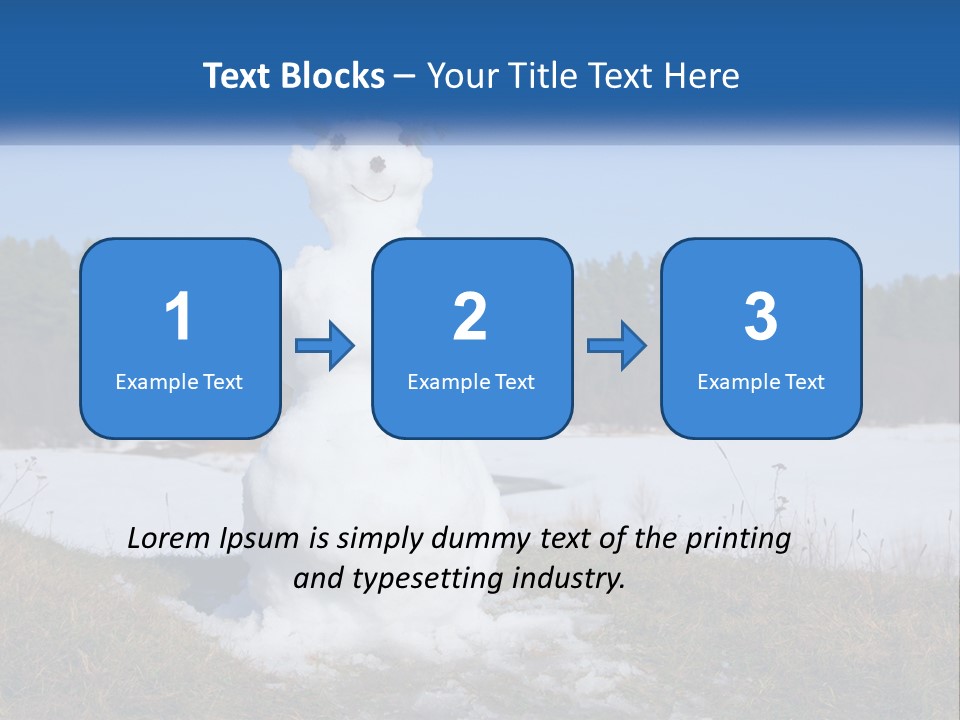 Text Blocks – Your Title Text Here

1
Example Text

2
Example Text

3
Example Text

Lorem Ipsum is simply dummy text of the printing and typesetting industry.